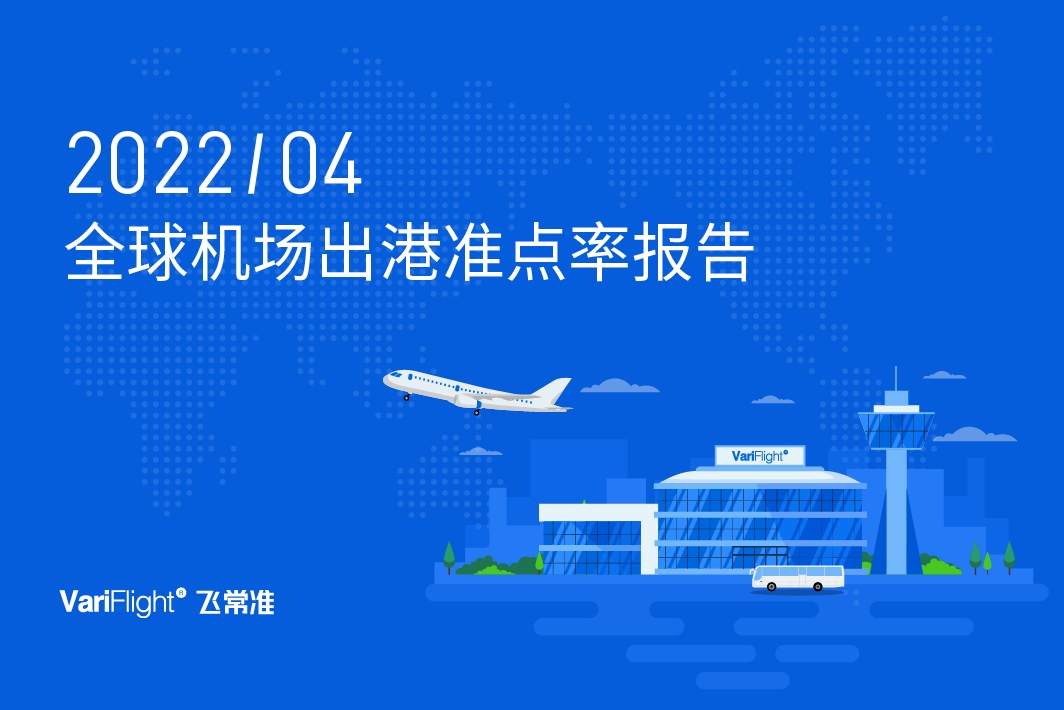 2022/04
全球机场出港准点率报告

VariFlight®

VariFlight® 飞常准